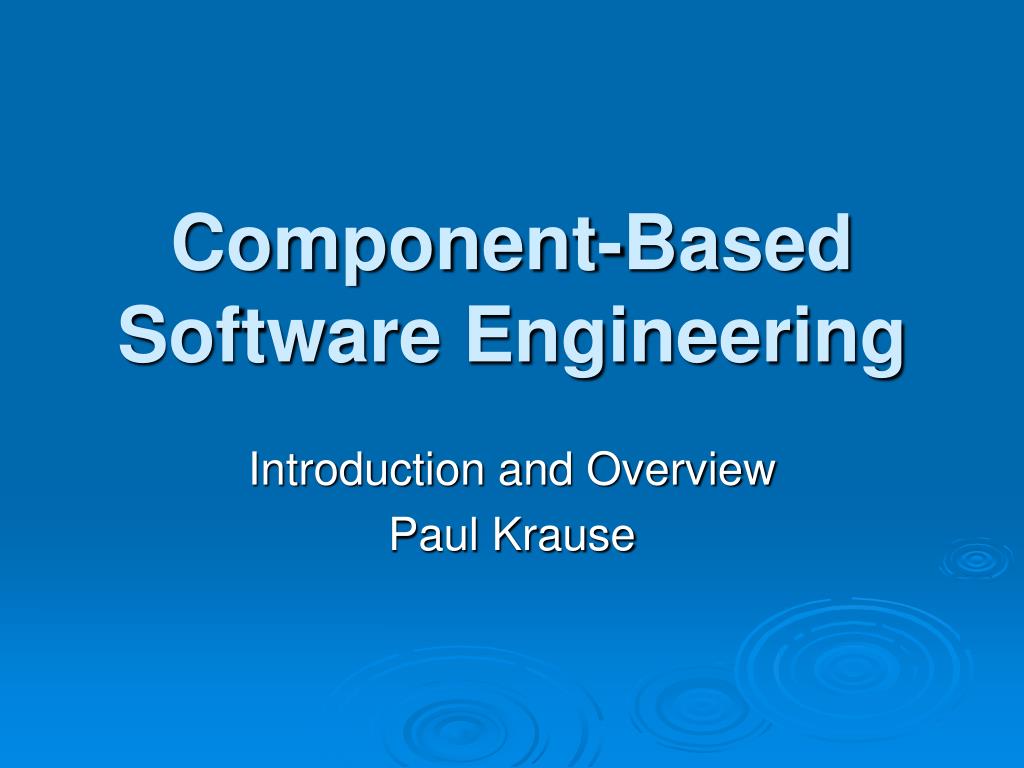 Component-Based Software Engineering

Introduction and Overview
Paul Krause